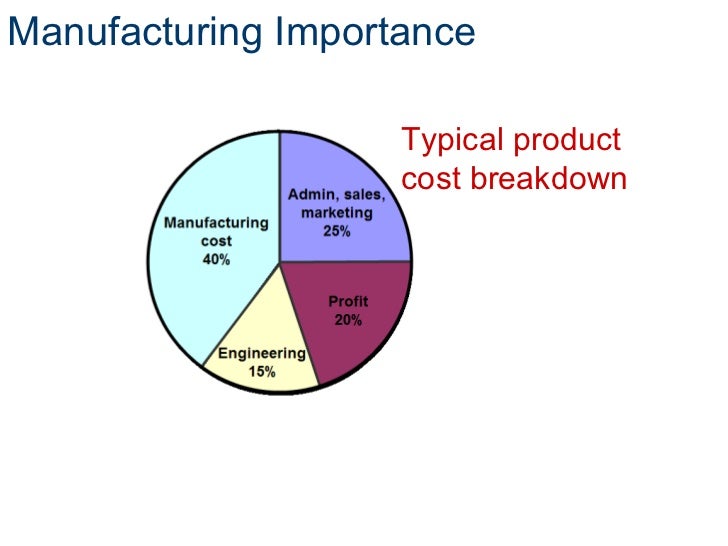 Manufacturing Importance

Typical product cost breakdown

Manufacturing cost 40%

Admin, sales, marketing 25%

Profit 20%

Engineering 15%